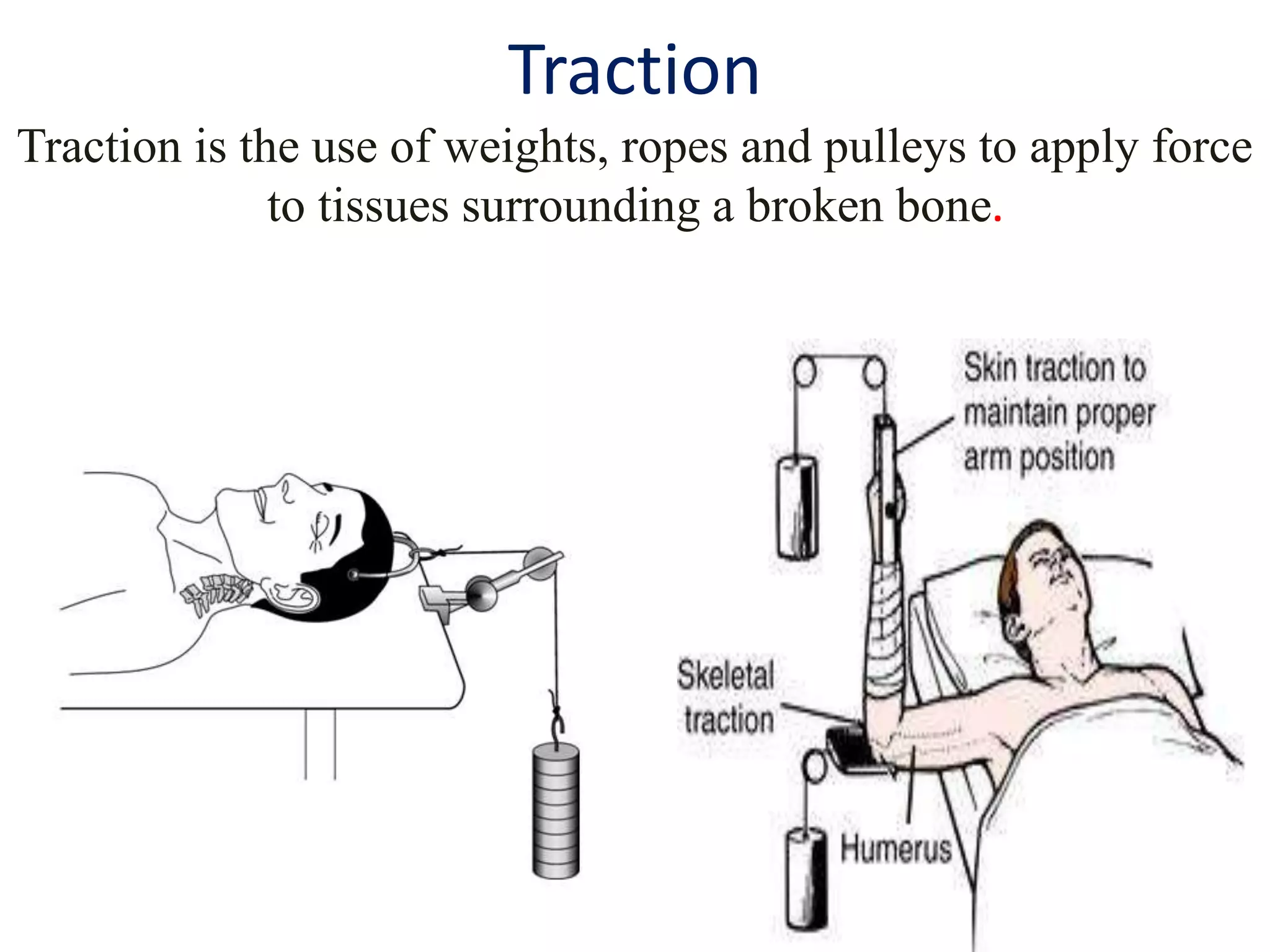 Traction

Traction is the use of weights, ropes and pulleys to apply force to tissues surrounding a broken bone.

Skin traction to maintain proper arm position

Skeletal traction

Humerus